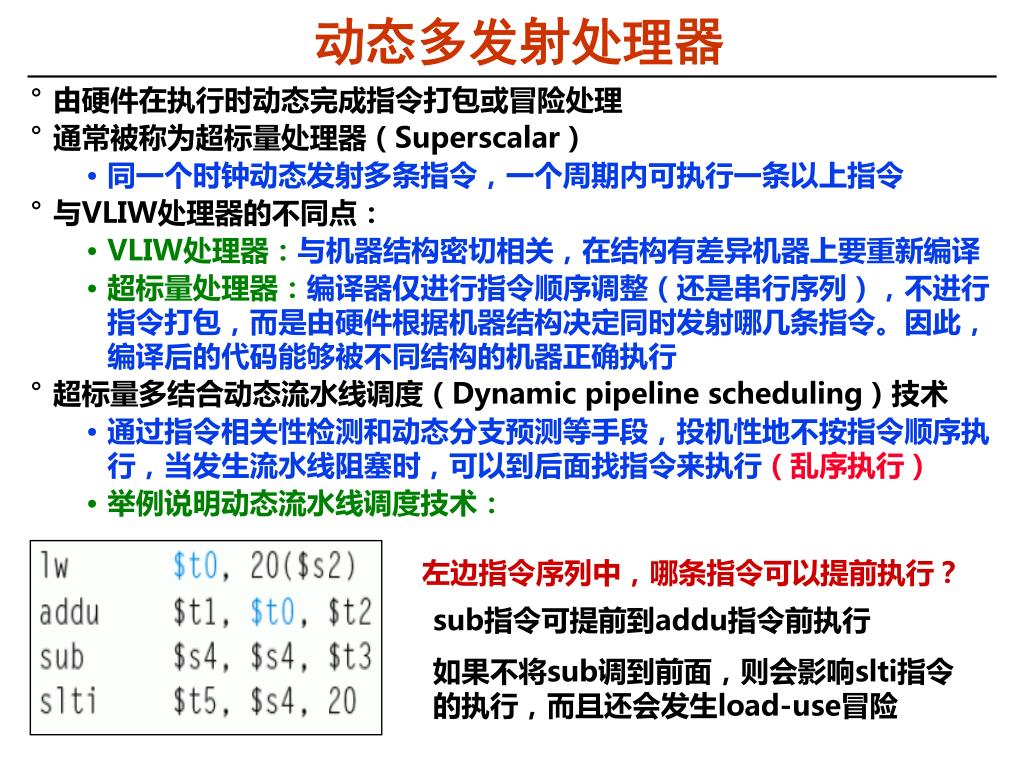 动态多发射处理器

° 由硬件在执行时动态完成指令打包或冒险处理
° 通常被称为超标量处理器（Superscalar）
• 同一个时钟动态发射多条指令，一个周期内可执行一条以上指令
° 与VLIW处理器的不同点：
• VLIW处理器：与机器结构密切相关，在结构有差异机器上要重新编译
• 超标量处理器：编译器仅进行指令顺序调整（还是串行序列），不进行指令打包，而是由硬件根据机器结构决定同时发射哪几条指令。因此，编译后的代码能够被不同结构的机器正确执行
° 超标量多结合动态流水线调度（Dynamic pipeline scheduling）技术
• 通过指令相关性检测和动态分支预测等手段，投机性地不按指令顺序执行，当发生流水线阻塞时，可以到后面找指令来执行（乱序执行）
• 举例说明动态流水线调度技术：

lw $t0, 20($s2)
addu $t1, $t0, $t2
sub $s4, $s4, $t3
slti $t5, $s4, 20

左边指令序列中，哪条指令可以提前执行？

sub指令可提前到addu指令前执行

如果不将sub调到前面，则会影响slti指令的执行，而且还会发生load-use冒险